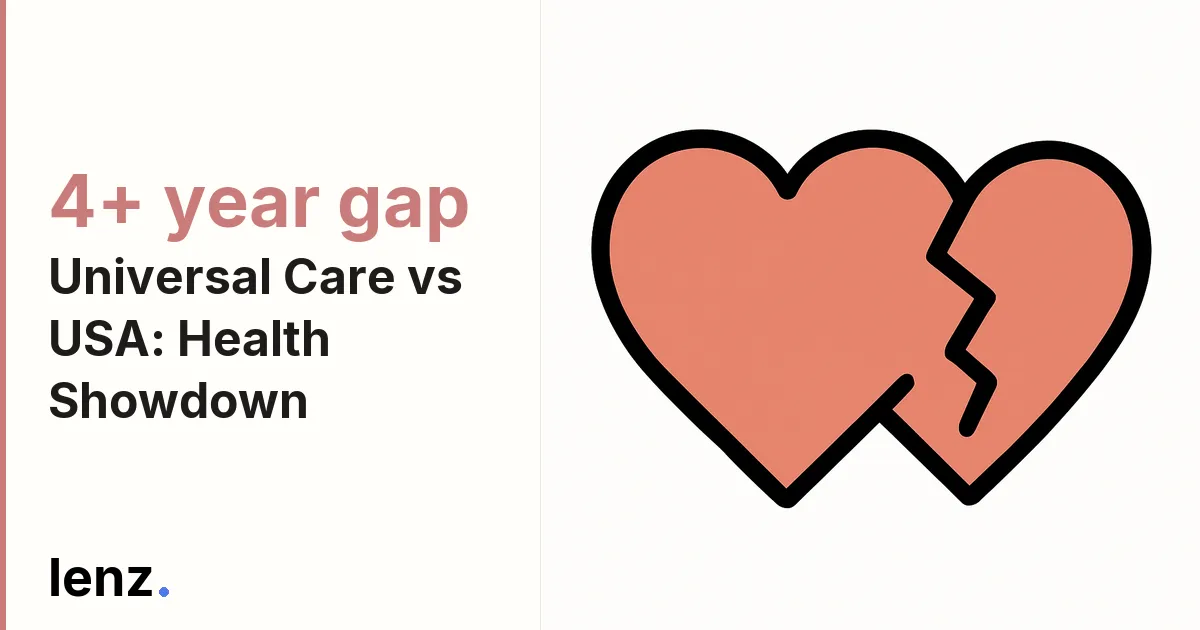 4+ year gap
Universal Care vs USA: Health Showdown

lenz.